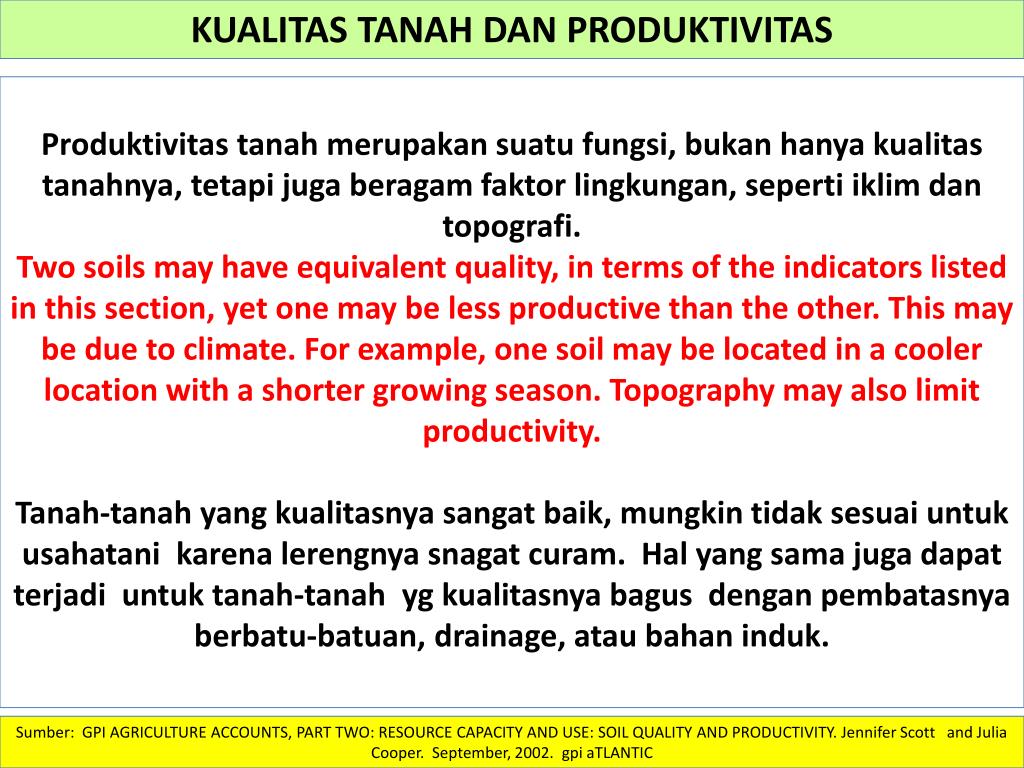 KUALITAS TANAH DAN PRODUKTIVITAS

Produktivitas tanah merupakan suatu fungsi, bukan hanya kualitas tanahnya, tetapi juga beragam faktor lingkungan, seperti iklim dan topografi.
Two soils may have equivalent quality, in terms of the indicators listed in this section, yet one may be less productive than the other. This may be due to climate. For example, one soil may be located in a cooler location with a shorter growing season. Topography may also limit productivity.

Tanah-tanah yang kualitasnya sangat baik, mungkin tidak sesuai untuk usahatani karena lerengnya snagat curam. Hal yang sama juga dapat terjadi untuk tanah-tanah yg kualitasnya bagus dengan pembatasnya berbatu-batuan, drainage, atau bahan induk.

Sumber: GPI AGRICULTURE ACCOUNTS, PART TWO: RESOURCE CAPACITY AND USE: SOIL QUALITY AND PRODUCTIVITY. Jennifer Scott and Julia Cooper. September, 2002. gpi aTLANTIC